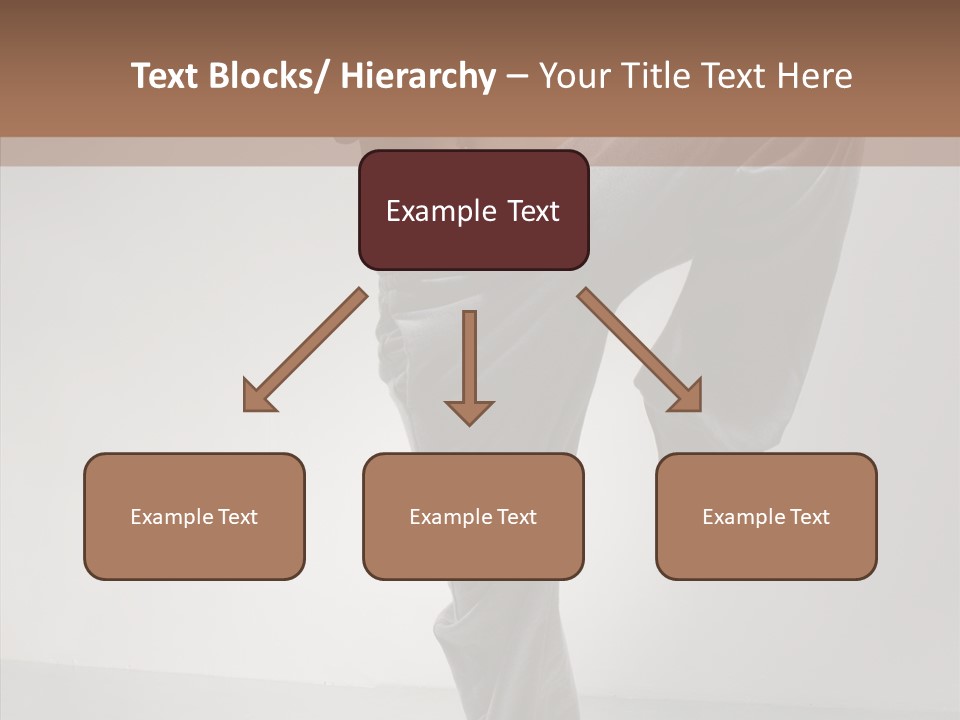 Text Blocks/ Hierarchy – Your Title Text Here

Example Text

Example Text

Example Text

Example Text